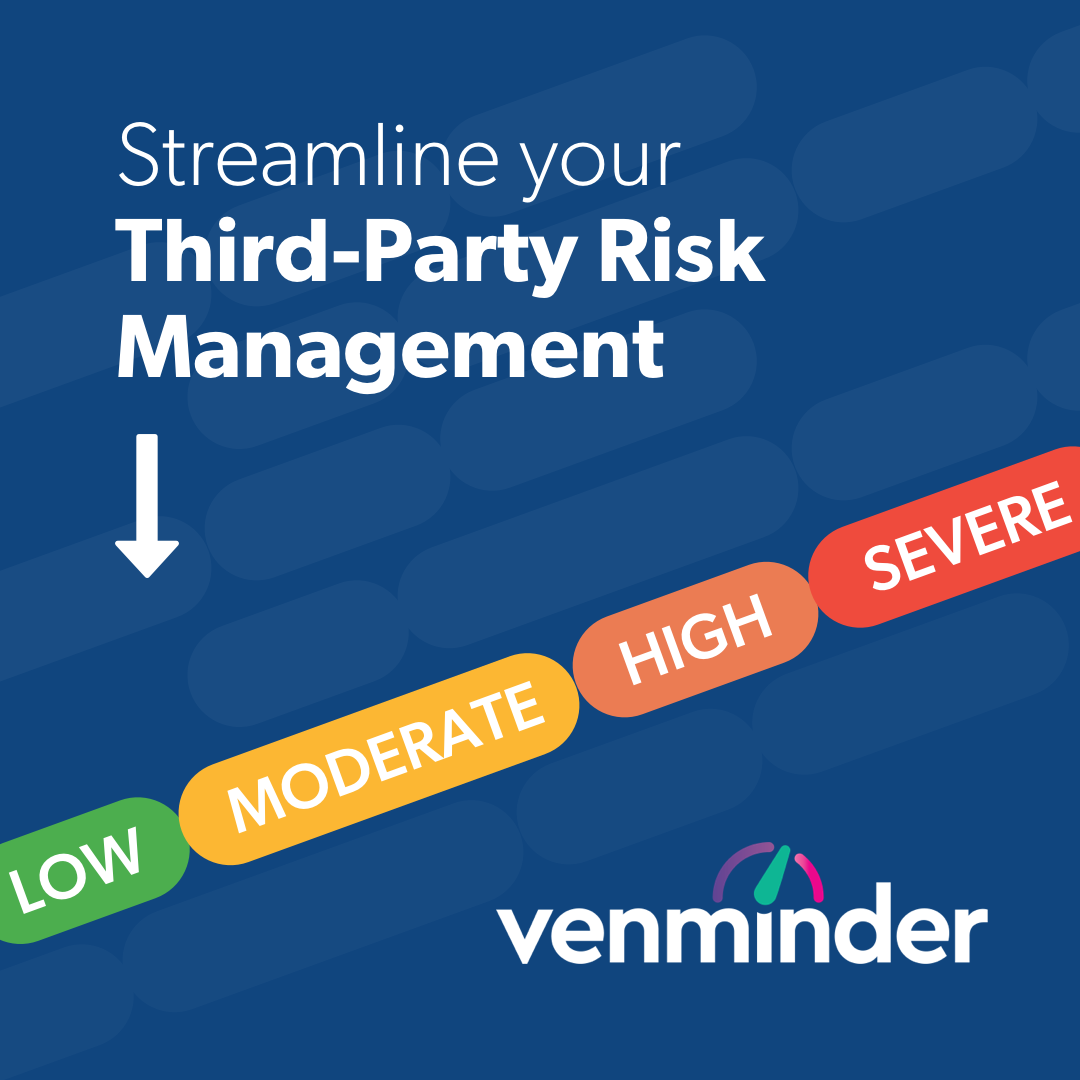 Streamline your
Third-Party Risk Management

LOW
MODERATE
HIGH
SEVERE

venminder